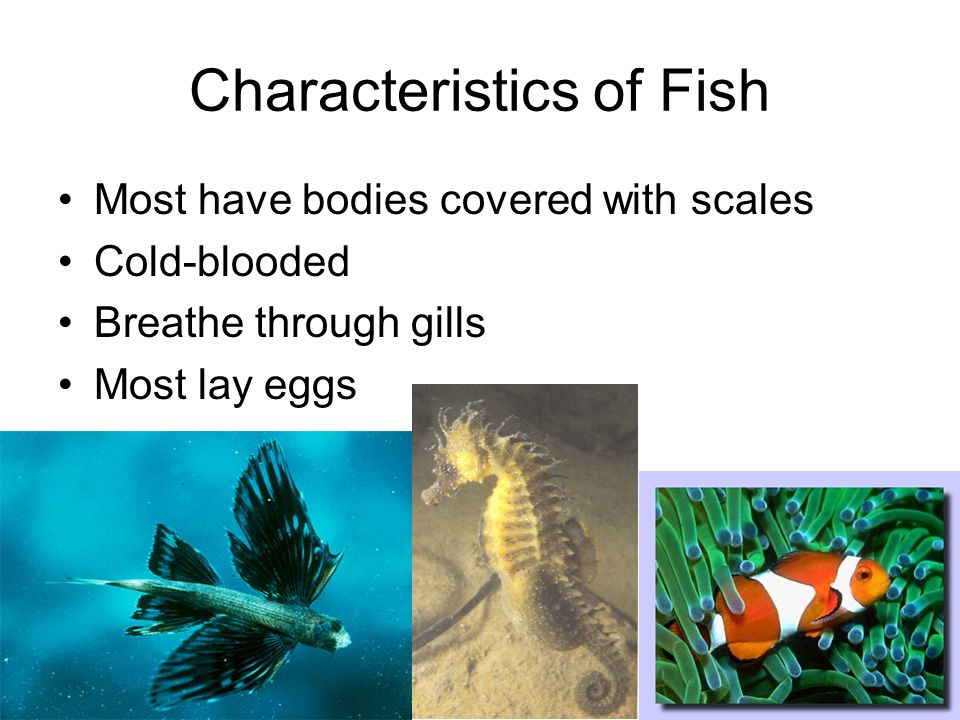 Characteristics of Fish

• Most have bodies covered with scales
• Cold-blooded
• Breathe through gills
• Most lay eggs